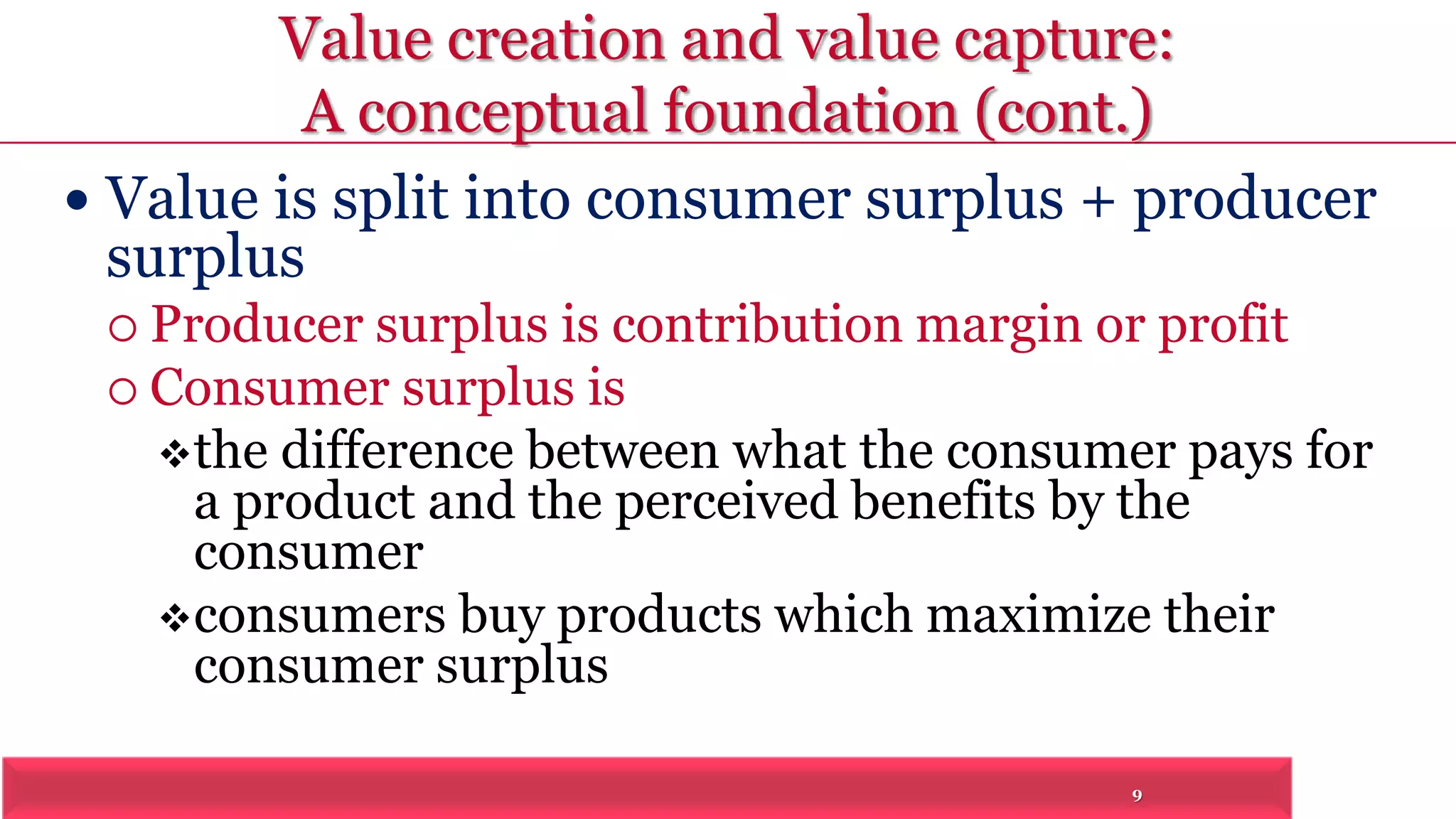 Value creation and value capture:
A conceptual foundation (cont.)

• Value is split into consumer surplus + producer surplus

○ Producer surplus is contribution margin or profit

○ Consumer surplus is

❖ the difference between what the consumer pays for a product and the perceived benefits by the consumer

❖ consumers buy products which maximize their consumer surplus

9